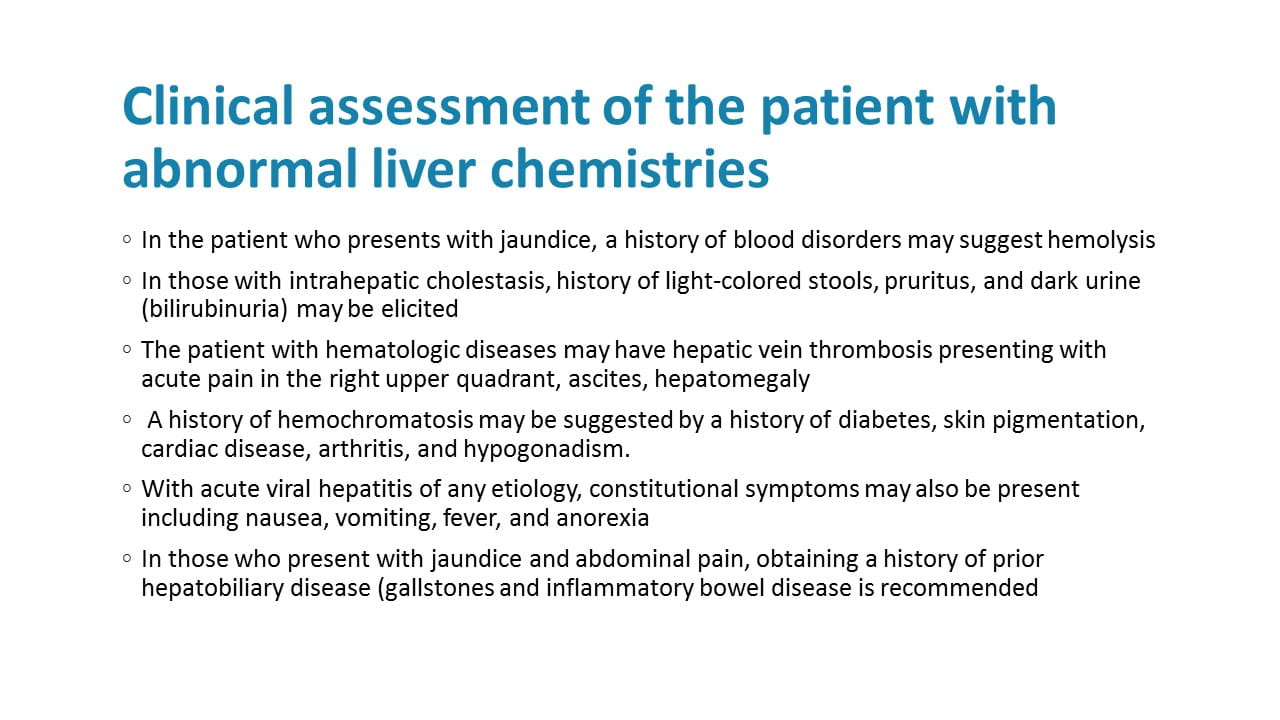 Clinical assessment of the patient with abnormal liver chemistries

◦ In the patient who presents with jaundice, a history of blood disorders may suggest hemolysis

◦ In those with intrahepatic cholestasis, history of light-colored stools, pruritus, and dark urine (bilirubinuria) may be elicited

◦ The patient with hematologic diseases may have hepatic vein thrombosis presenting with acute pain in the right upper quadrant, ascites, hepatomegaly

◦ A history of hemochromatosis may be suggested by a history of diabetes, skin pigmentation, cardiac disease, arthritis, and hypogonadism.

◦ With acute viral hepatitis of any etiology, constitutional symptoms may also be present including nausea, vomiting, fever, and anorexia

◦ In those who present with jaundice and abdominal pain, obtaining a history of prior hepatobiliary disease (gallstones and inflammatory bowel disease is recommended